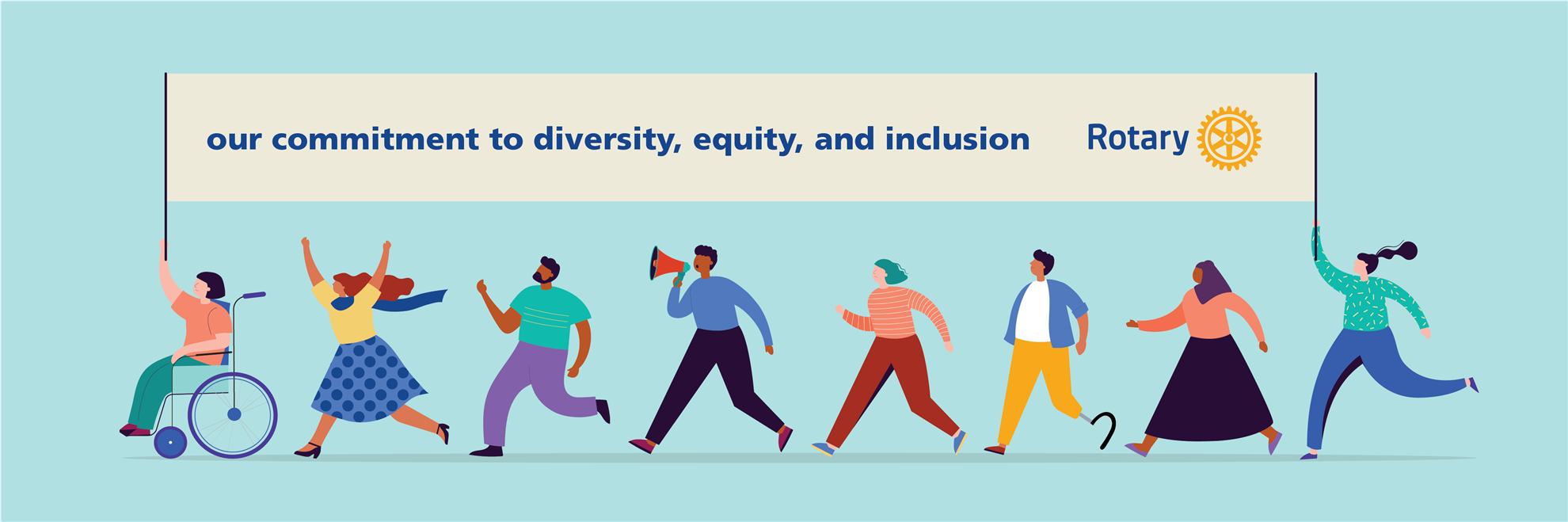 our commitment to diversity, equity, and inclusion

Rotary